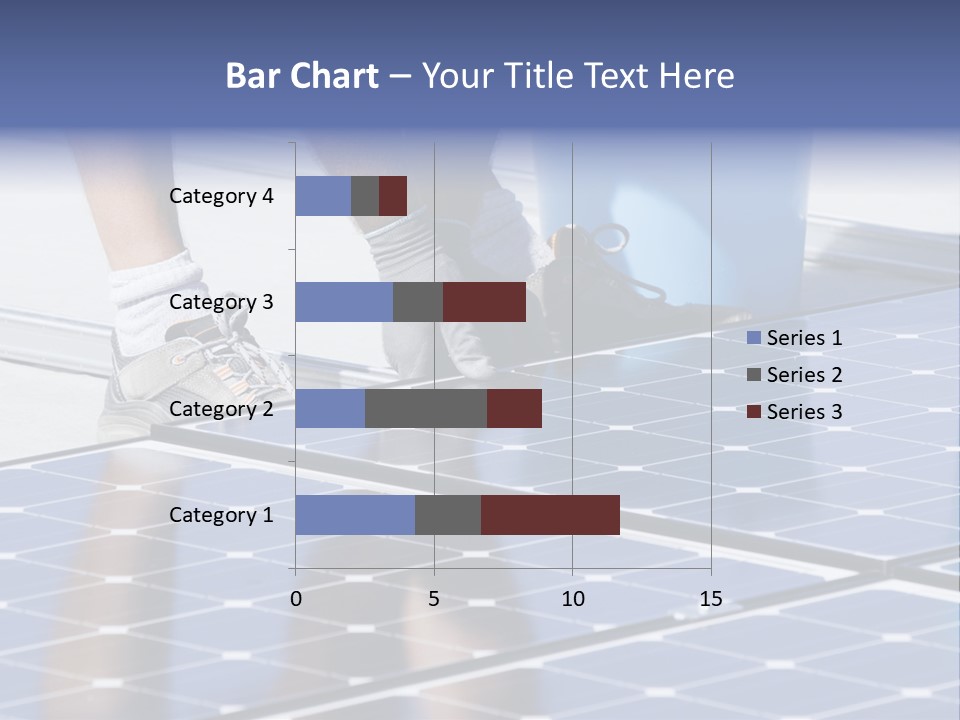 Bar Chart – Your Title Text Here

Category 4
Category 3
Category 2
Category 1

0
5
10
15

Series 1
Series 2
Series 3